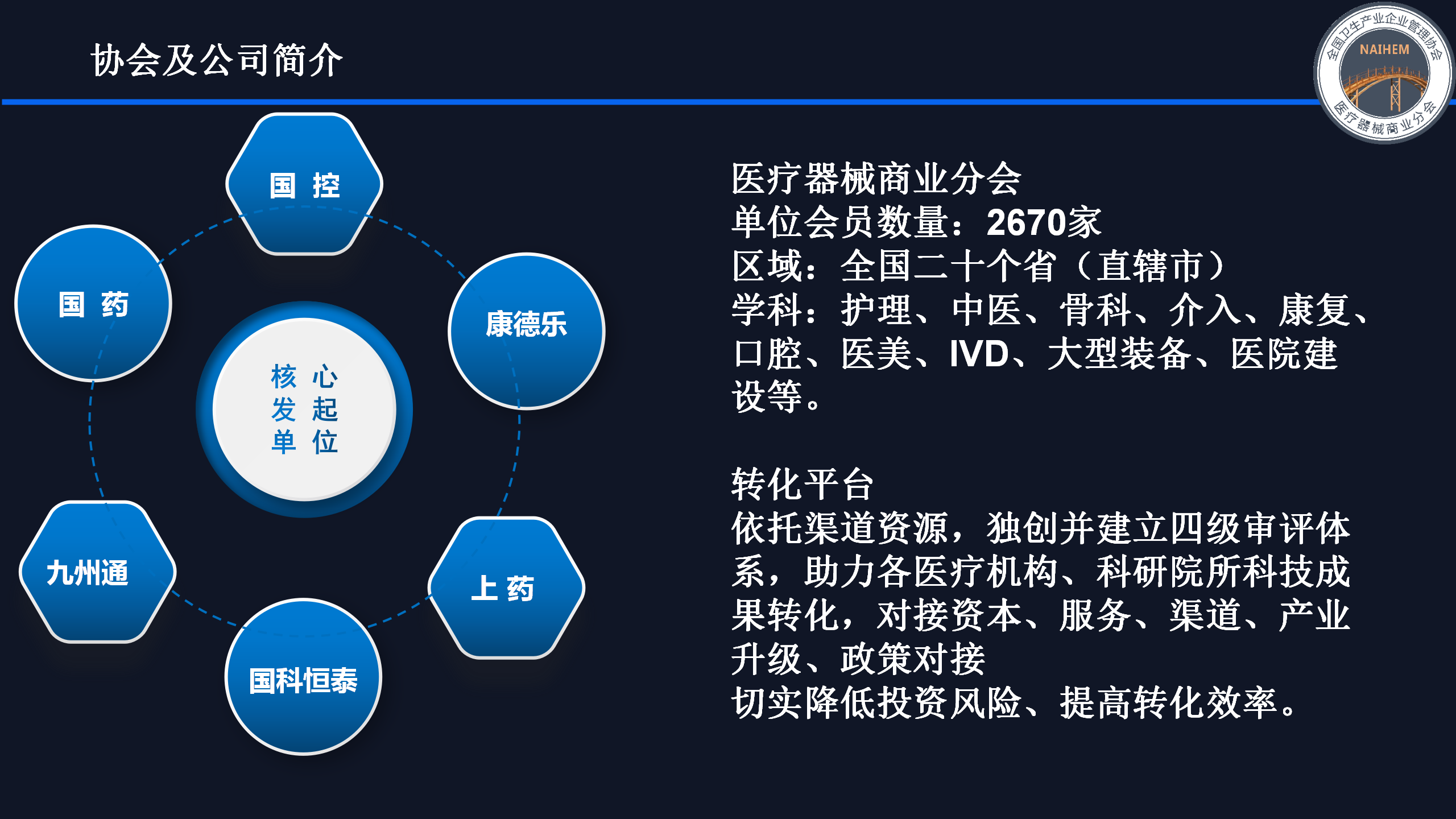 协会及公司简介

全国卫生产业企业管理协会
NAIHEM
医疗器械商业分会

国 控

国 药

康德乐

核 心
发 起
单 位

九州通

上 药

国科恒泰

医疗器械商业分会
单位会员数量：2670家
区域：全国二十个省（直辖市）
学科：护理、中医、骨科、介入、康复、口腔、医美、IVD、大型装备、医院建设等。

转化平台
依托渠道资源，独创并建立四级审评体系，助力各医疗机构、科研院所科技成果转化，对接资本、服务、渠道、产业升级、政策对接
切实降低投资风险、提高转化效率。